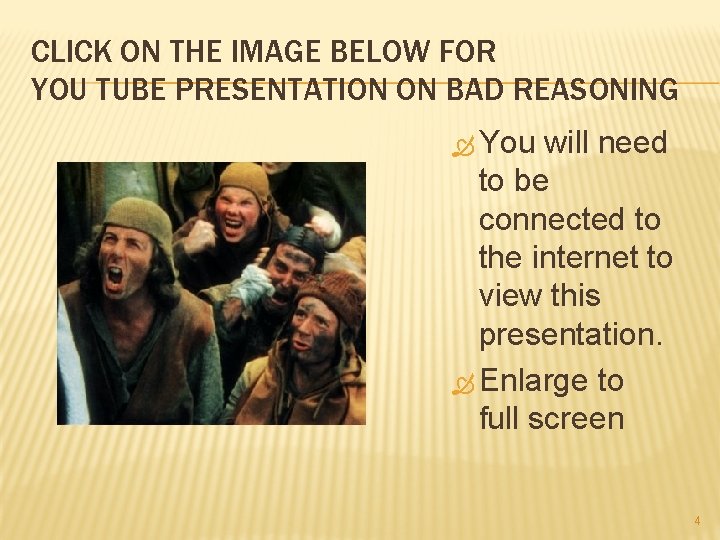 CLICK ON THE IMAGE BELOW FOR YOU TUBE PRESENTATION ON BAD REASONING

You will need to be connected to the internet to view this presentation.

Enlarge to full screen

4